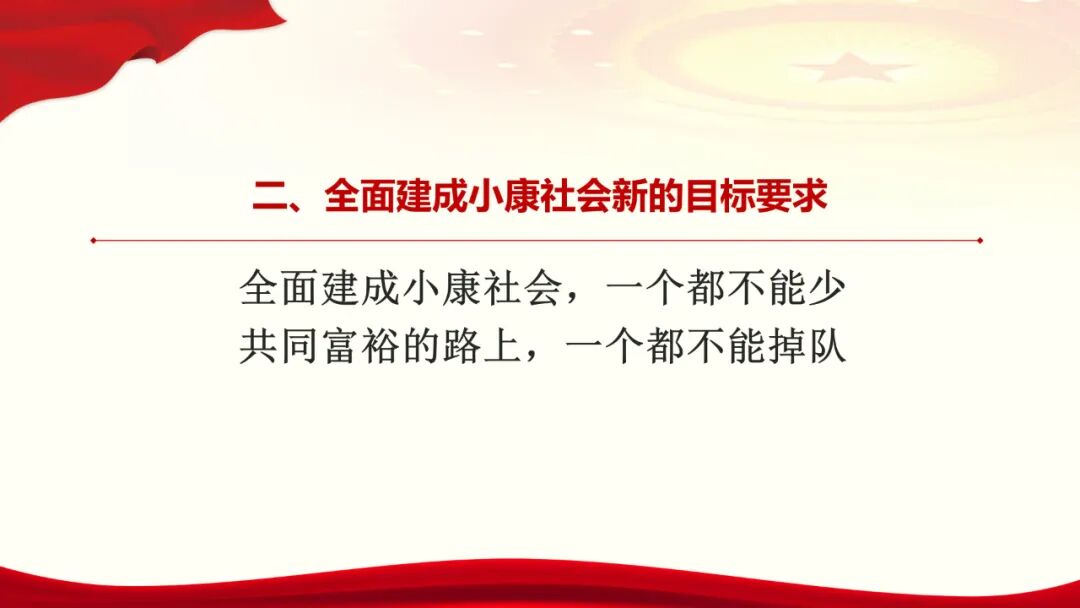 二、全面建成小康社会新的目标要求

全面建成小康社会，一个都不能少
共同富裕的路上，一个都不能掉队